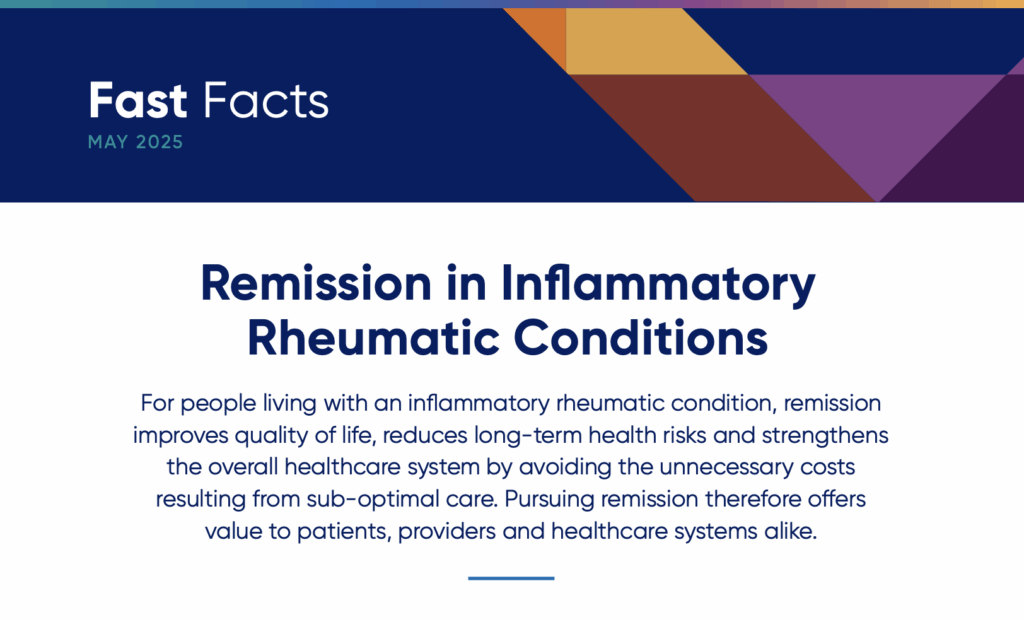 Fast Facts
MAY 2025

Remission in Inflammatory Rheumatic Conditions

For people living with an inflammatory rheumatic condition, remission improves quality of life, reduces long-term health risks and strengthens the overall healthcare system by avoiding the unnecessary costs resulting from sub-optimal care. Pursuing remission therefore offers value to patients, providers and healthcare systems alike.